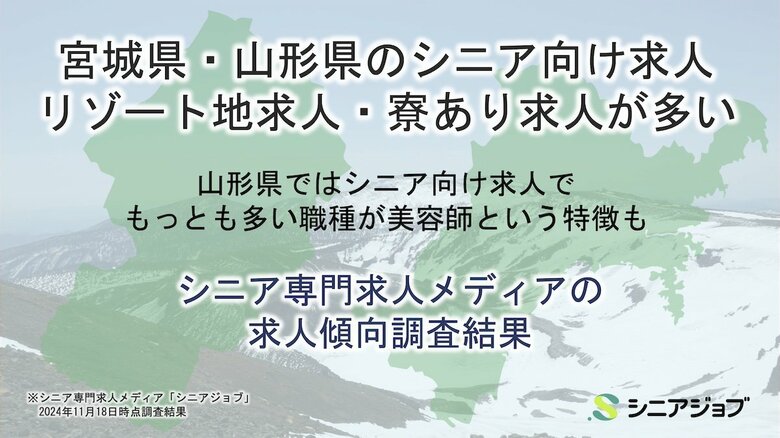 宮城県・山形県のシニア向け求人
リゾート地求人・寮あり求人が多い

山形県ではシニア向け求人で
もっとも多い職種が美容師という特徴も

シニア専門求人メディアの
求人傾向調査結果

※シニア専門求人メディア「シニアジョブ」
2024年11月18日時点調査結果

シニアジョブ